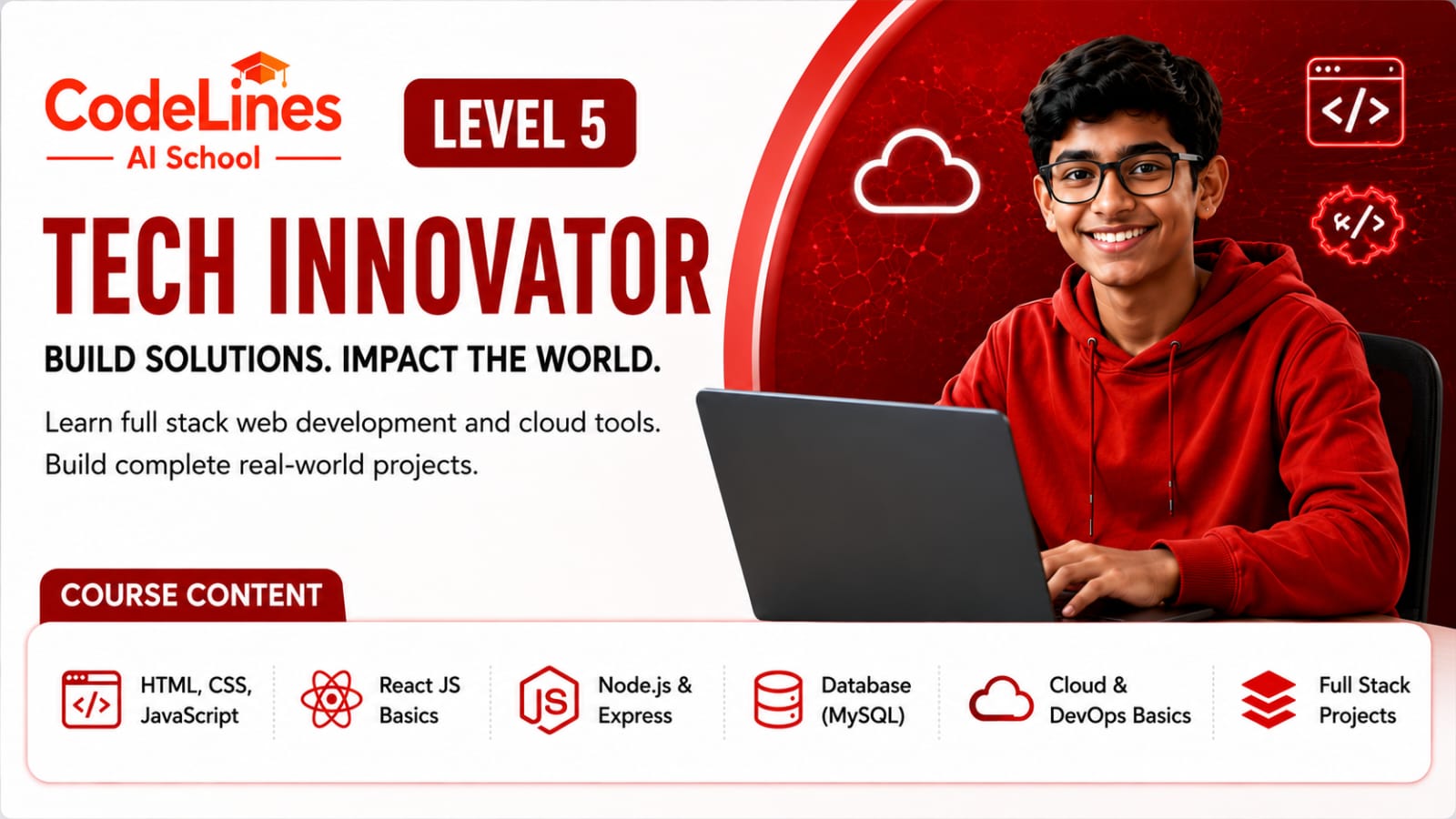 CodeLines
AI School

LEVEL 5

TECH INNOVATOR

BUILD SOLUTIONS. IMPACT THE WORLD.

Learn full stack web development and cloud tools.
Build complete real-world projects.

</>

</>

COURSE CONTENT

</> HTML, CSS, JavaScript

React JS Basics

JS Node.js & Express

Database (MySQL)

Cloud & DevOps Basics

Full Stack Projects